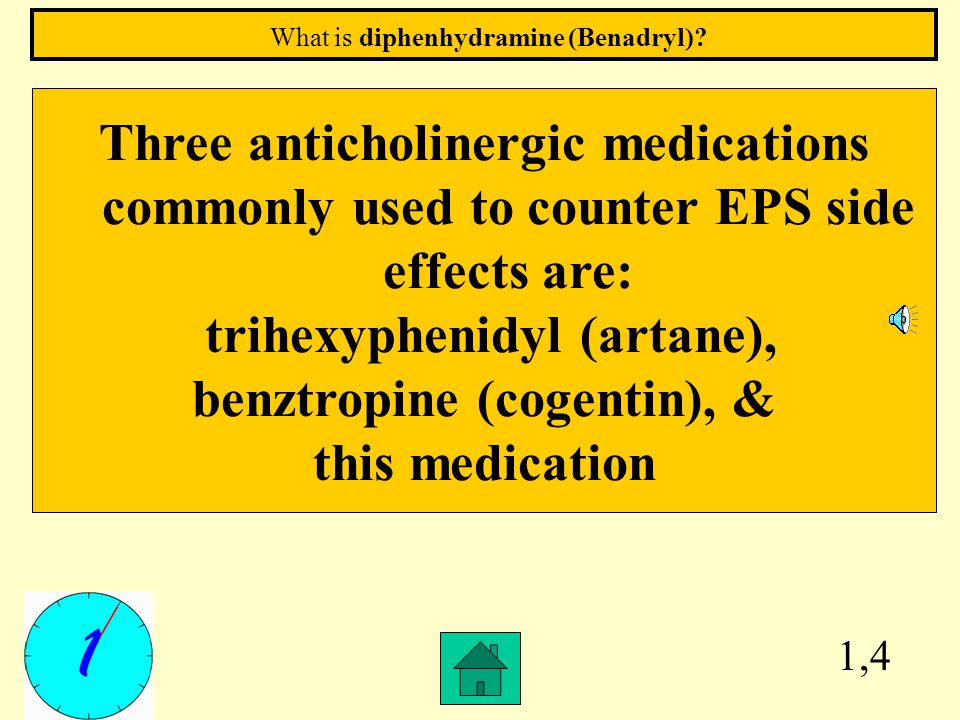 What is diphenhydramine (Benadryl)?

Three anticholinergic medications commonly used to counter EPS side effects are:
trihexyphenidyl (artane),
benztropine (cogentin), &
this medication

1

1,4